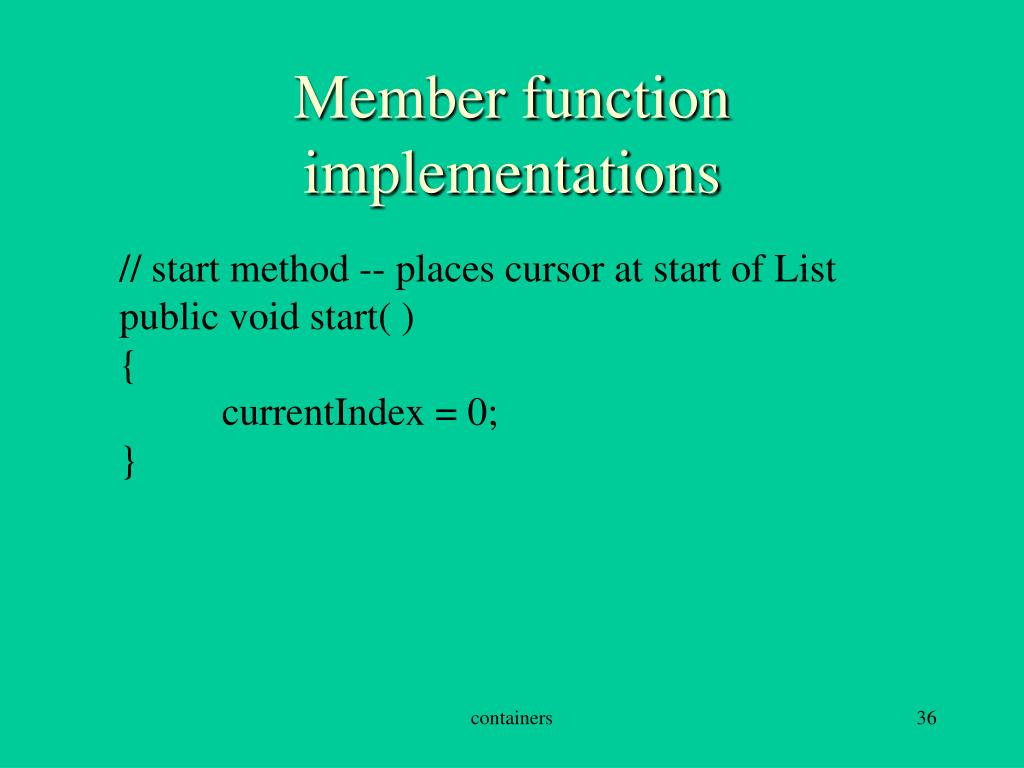 Member function implementations

// start method -- places cursor at start of List
public void start( )
{
currentIndex = 0;
}

containers

36